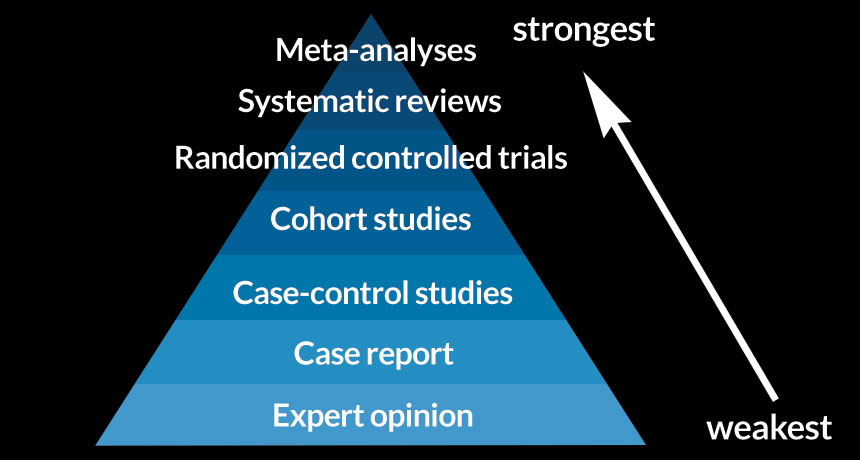 Meta-analyses
Systematic reviews
Randomized controlled trials
Cohort studies
Case-control studies
Case report
Expert opinion

strongest

weakest